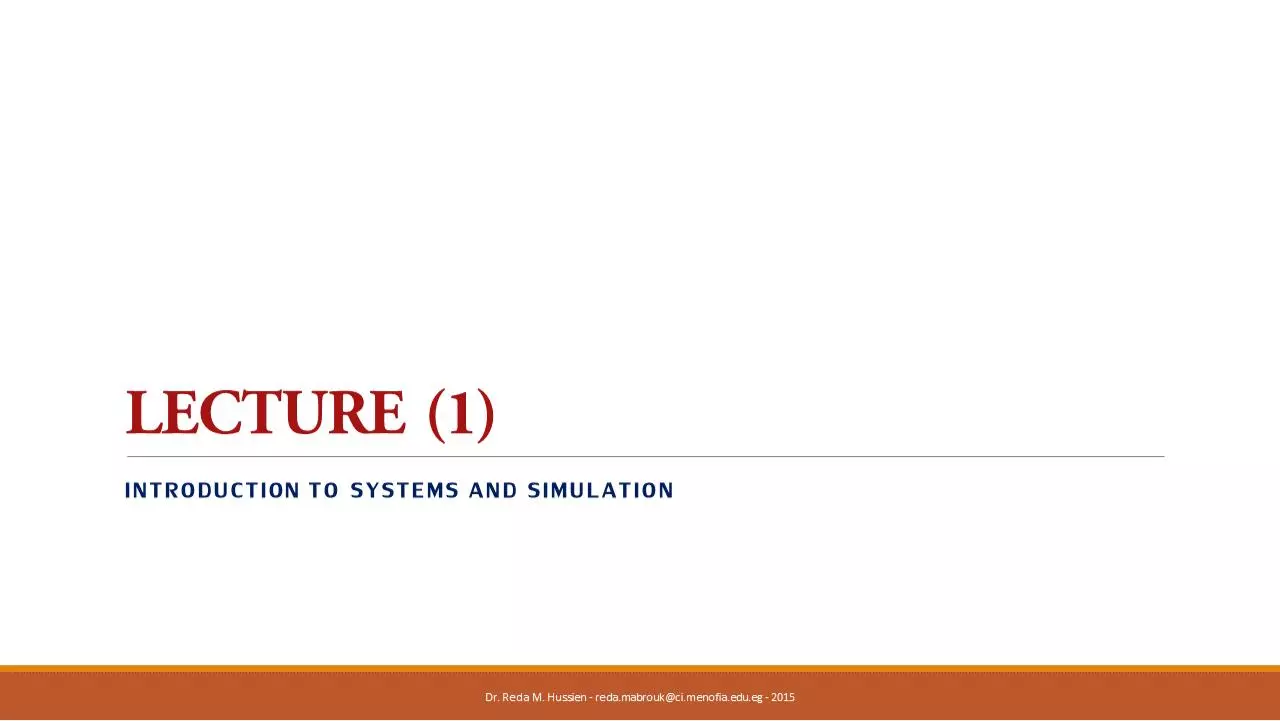 LECTURE (1)

INTRODUCTION TO SYSTEMS AND SIMULATION

Dr. Reda M. Hussien - reda.mabrouk@ci.menofia.edu.eg - 2015